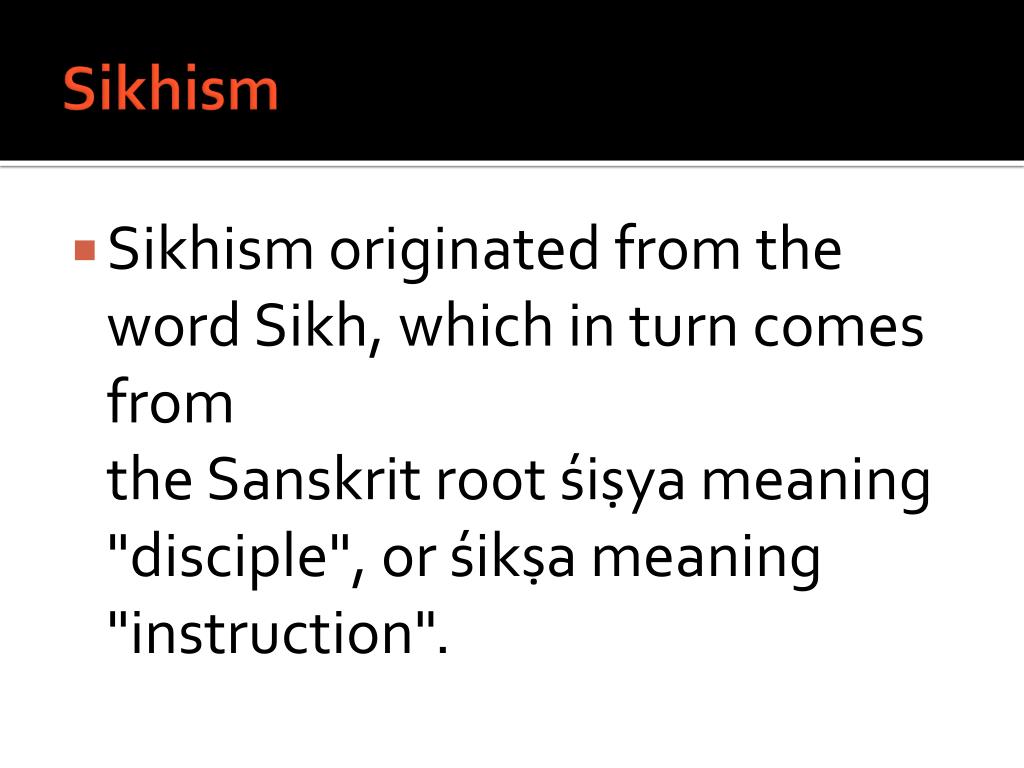 Sikhism

Sikhism originated from the word Sikh, which in turn comes from
the Sanskrit root śiṣya meaning "disciple", or śikṣa meaning "instruction".